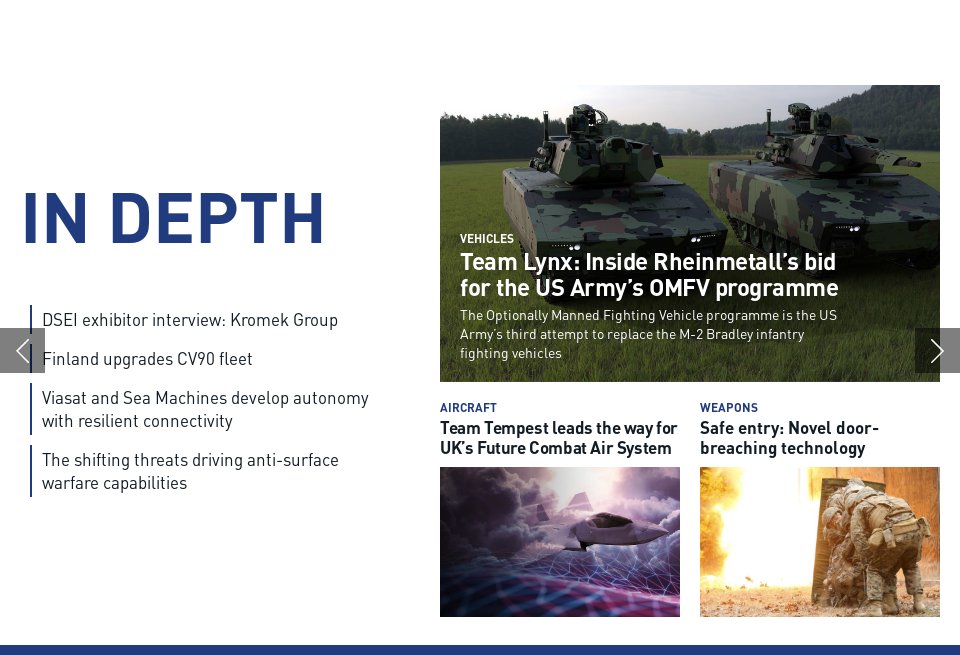 IN DEPTH

DSEI exhibitor interview: Kromek Group

Finland upgrades CV90 fleet

Viasat and Sea Machines develop autonomy with resilient connectivity

The shifting threats driving anti-surface warfare capabilities

VEHICLES

Team Lynx: Inside Rheinmetall's bid for the US Army's OMFV programme

The Optionally Manned Fighting Vehicle programme is the US Army's third attempt to replace the M-2 Bradley infantry fighting vehicles

AIRCRAFT

Team Tempest leads the way for UK's Future Combat Air System

WEAPONS

Safe entry: Novel door-breaching technology